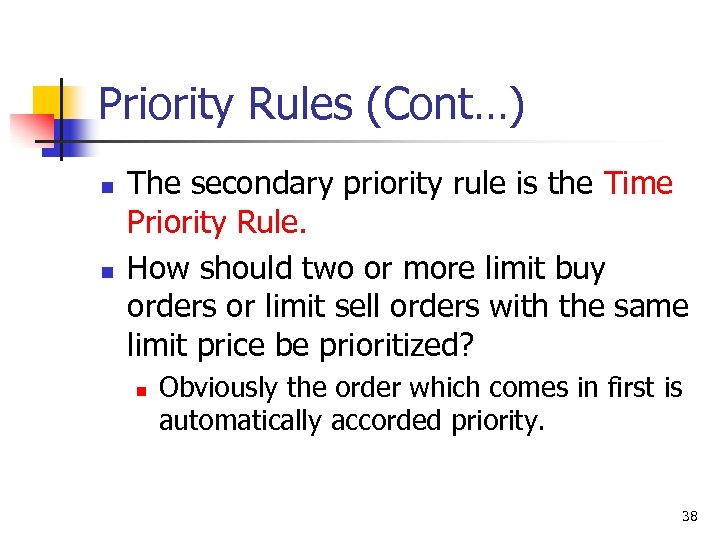 Priority Rules (Cont…)

The secondary priority rule is the Time Priority Rule.

How should two or more limit buy orders or limit sell orders with the same limit price be prioritized?

Obviously the order which comes in first is automatically accorded priority.

38